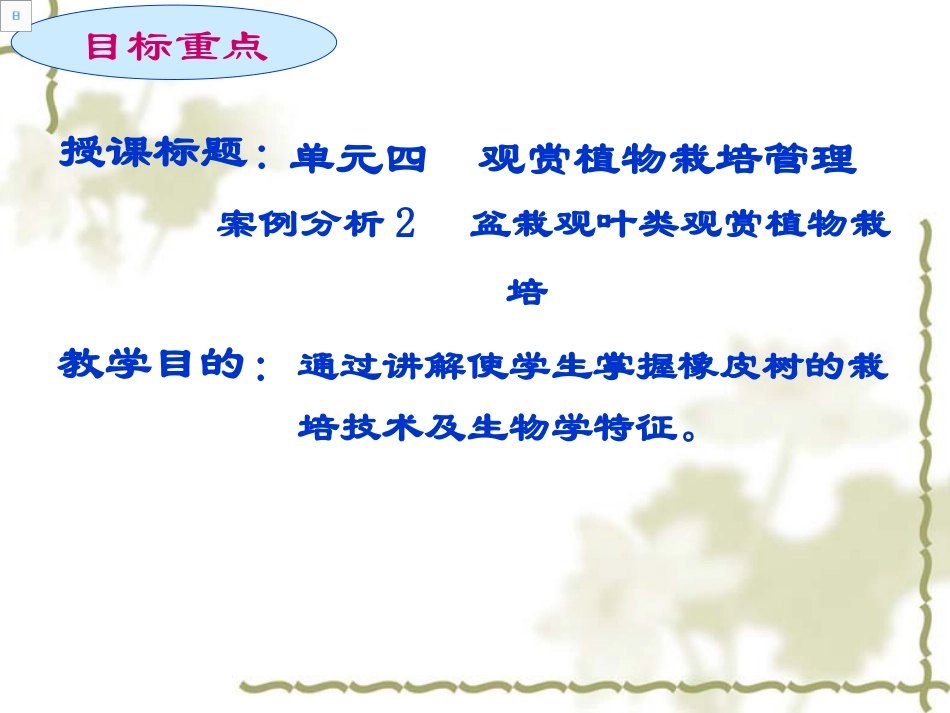 8

目标重点

授课标题：单元四　观赏植物栽培管理

案例分析 2　盆栽观叶类观赏植物栽培

教学目的：通过讲解使学生掌握橡皮树的栽培技术及生物学特征。